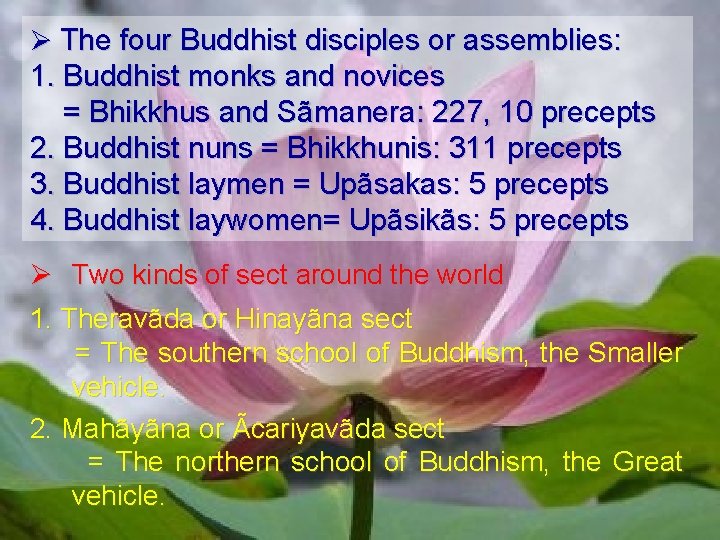 ➢ The four Buddhist disciples or assemblies:
1. Buddhist monks and novices
= Bhikkhus and Sãmanera: 227, 10 precepts
2. Buddhist nuns = Bhikkhunis: 311 precepts
3. Buddhist laymen = Upãsakas: 5 precepts
4. Buddhist laywomen= Upãsikãs: 5 precepts

➢ Two kinds of sect around the world

1. Theravãda or Hinayãna sect
= The southern school of Buddhism, the Smaller vehicle.

2. Mahãyãna or Ãcariyavãda sect
= The northern school of Buddhism, the Great vehicle.